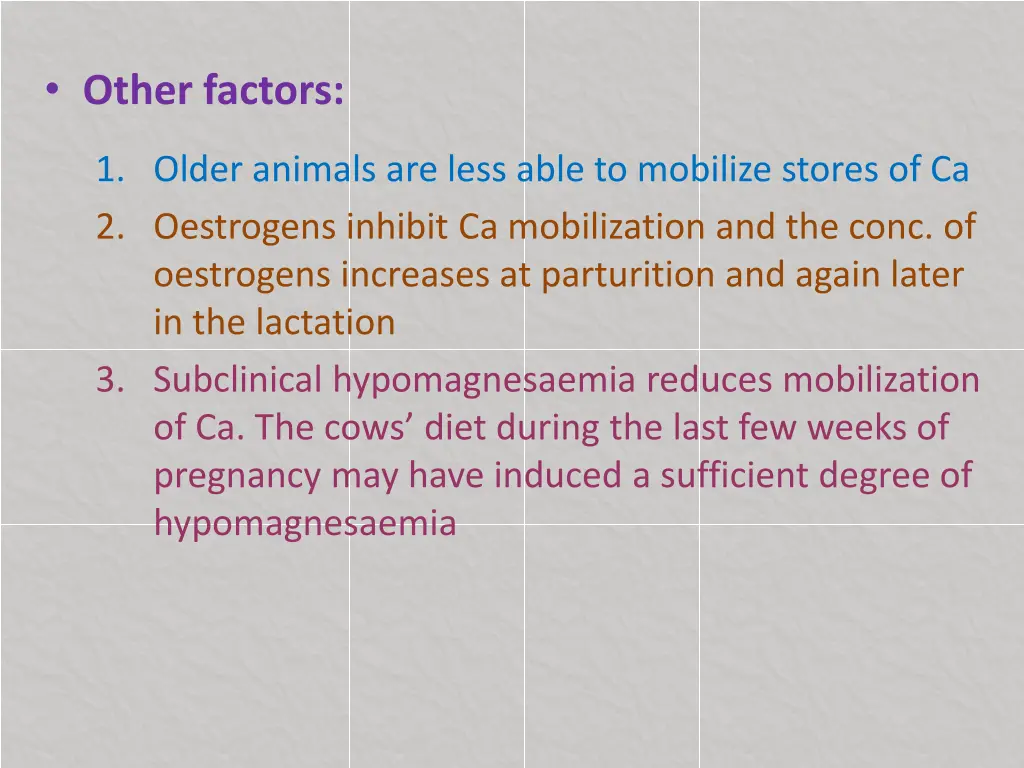 • Other factors:

1. Older animals are less able to mobilize stores of Ca
2. Oestrogens inhibit Ca mobilization and the conc. of oestrogens increases at parturition and again later in the lactation
3. Subclinical hypomagnesaemia reduces mobilization of Ca. The cows’ diet during the last few weeks of pregnancy may have induced a sufficient degree of hypomagnesaemia